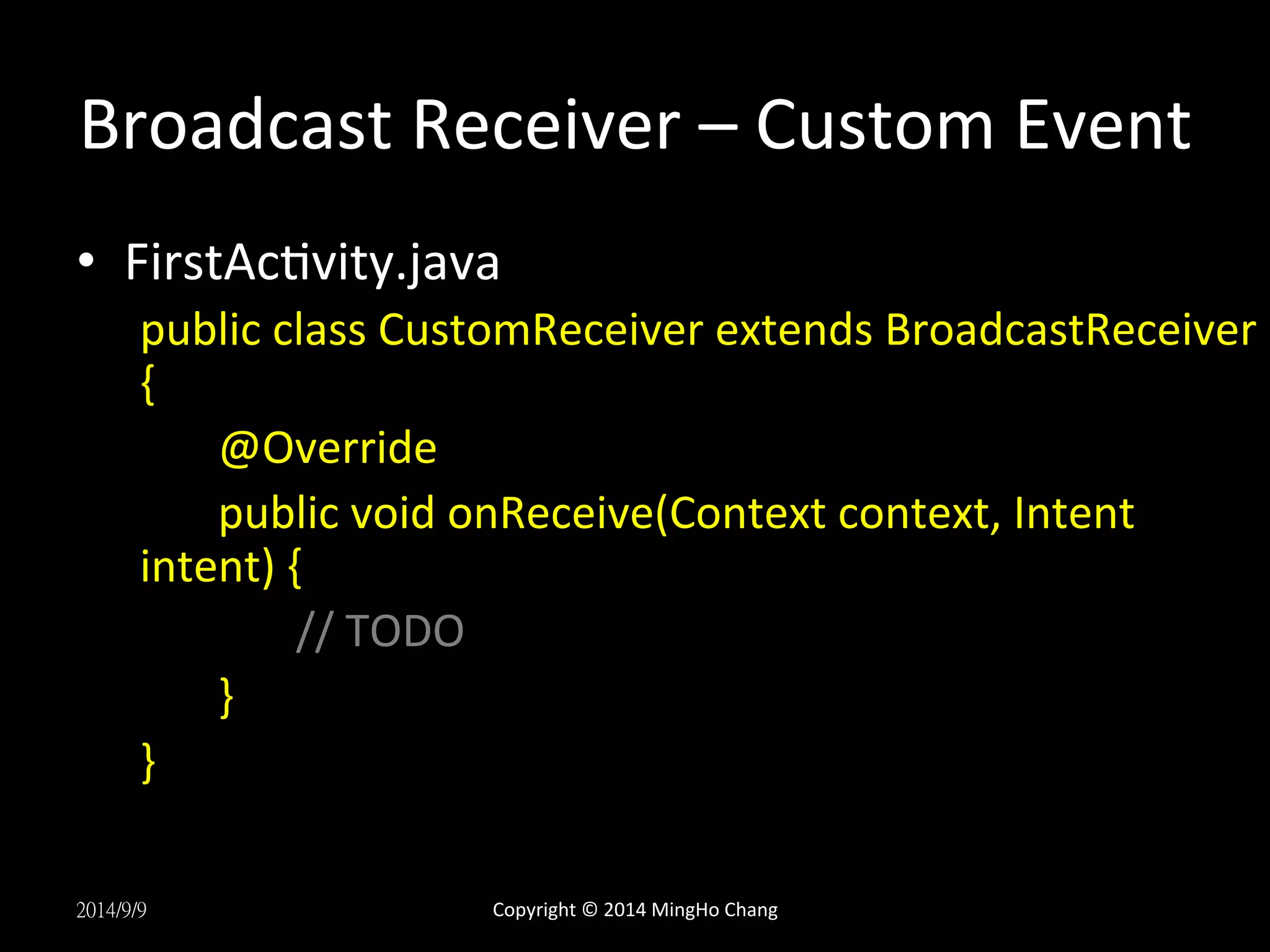 Broadcast Receiver – Custom Event

• FirstActivity.java

public class CustomReceiver extends BroadcastReceiver
{
@Override
public void onReceive(Context context, Intent intent) {
// TODO
}
}

2014/9/9

Copyright © 2014 MingHo Chang